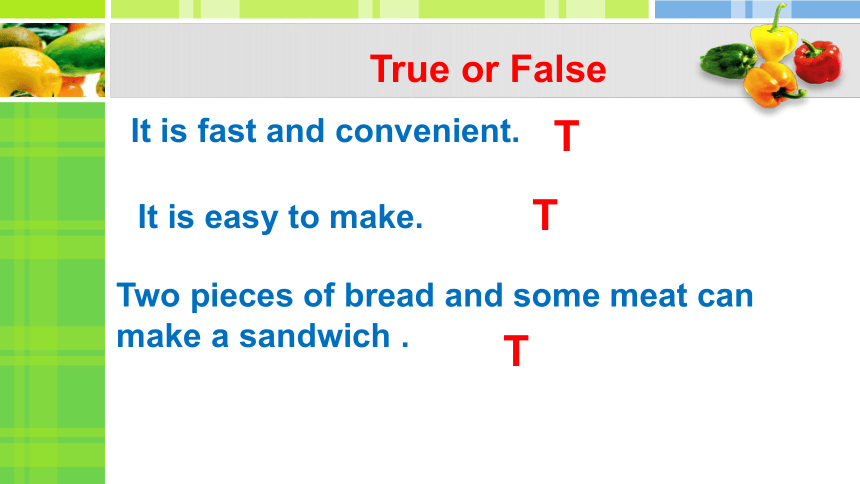 True or False

It is fast and convenient. T

It is easy to make. T

Two pieces of bread and some meat can make a sandwich . T